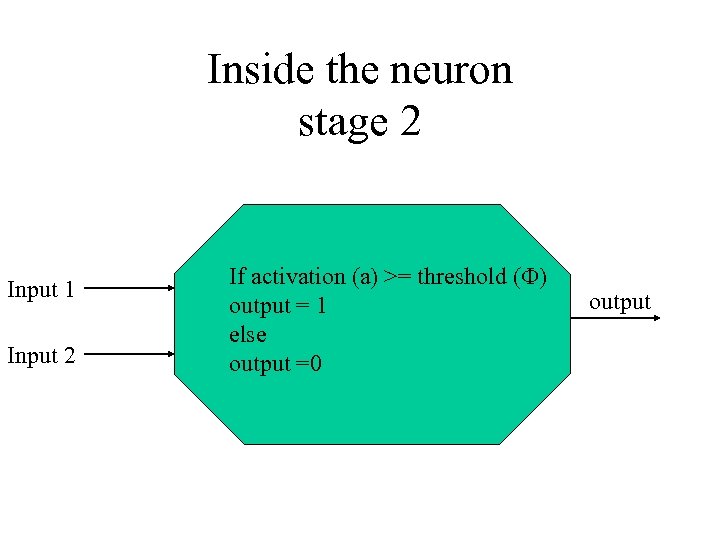 Inside the neuron
stage 2

Input 1

Input 2

If activation (a) >= threshold (Φ)
output = 1
else
output =0

output